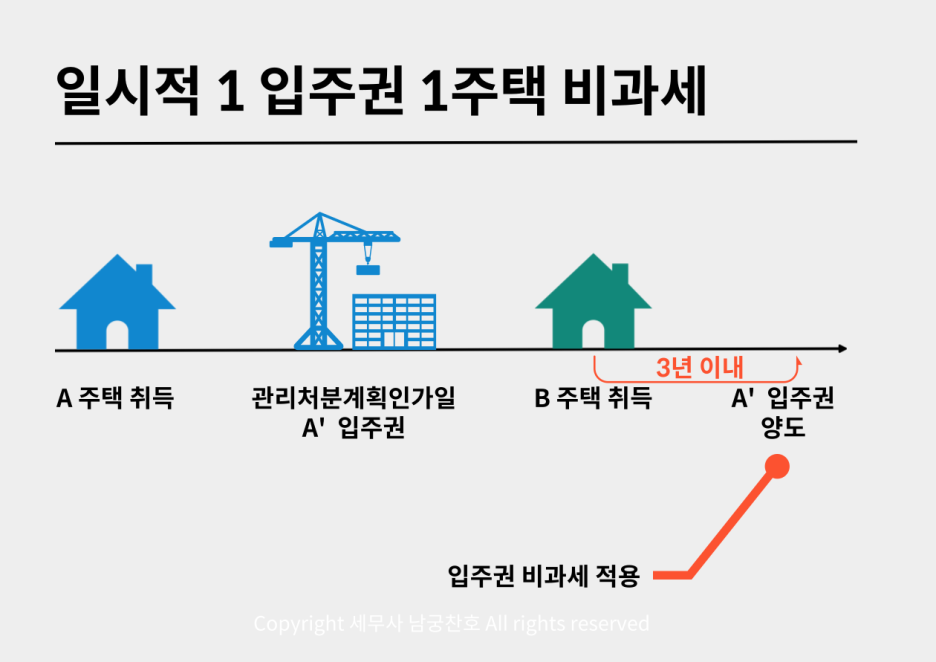 일시적 1 입주권 1주택 비과세

3년 이내

A 주택 취득

관리처분계획인가일
A' 입주권

B 주택 취득

A' 입주권
양도

입주권 비과세 적용

Copyright 세무사 남궁찬호 All rights reserved